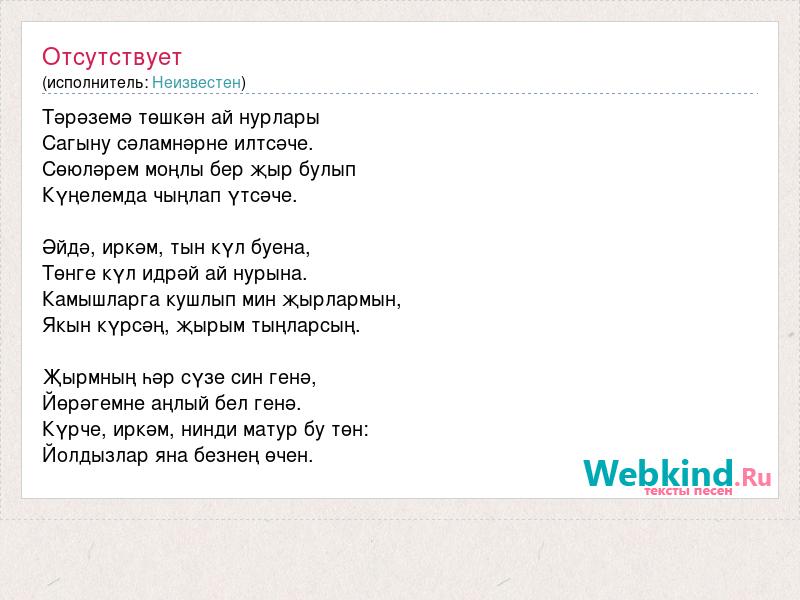 Отсутствует
(исполнитель: Неизвестен)

Тәрәземә төшкән ай нурлары
Сагыну сәламнәрне илтсәче.
Сөюләрем моңлы бер җыр булып
Күңелемда чыңлап үтсәче.

Әйдә, иркәм, тын күл буена,
Төнге күл идрәй ай нурына.
Камышларга кушлып мин җырлармын,
Якын күрсәң, җырым тыңларсың.

Җырмның һәр сүзе син генә,
Йөрәгемне аңлый бел генә.
Күрче, иркәм, нинди матур бу төн:
Йолдызлар яна безнең өчен.

Webkind.Ru
тексты песен